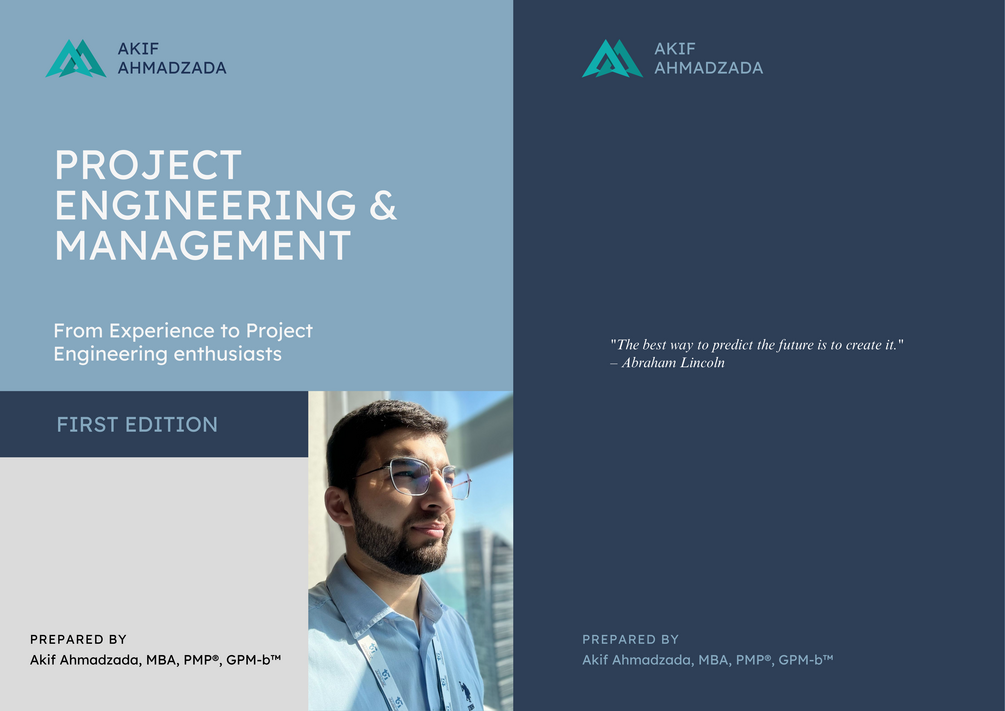 AKIF
AHMADZADA

PROJECT ENGINEERING & MANAGEMENT

From Experience to Project Engineering enthusiasts

FIRST EDITION

PREPARED BY
Akif Ahmadzada, MBA, PMP®, GPM-b™

AKIF
AHMADZADA

"The best way to predict the future is to create it."
– Abraham Lincoln

PREPARED BY
Akif Ahmadzada, MBA, PMP®, GPM-b™